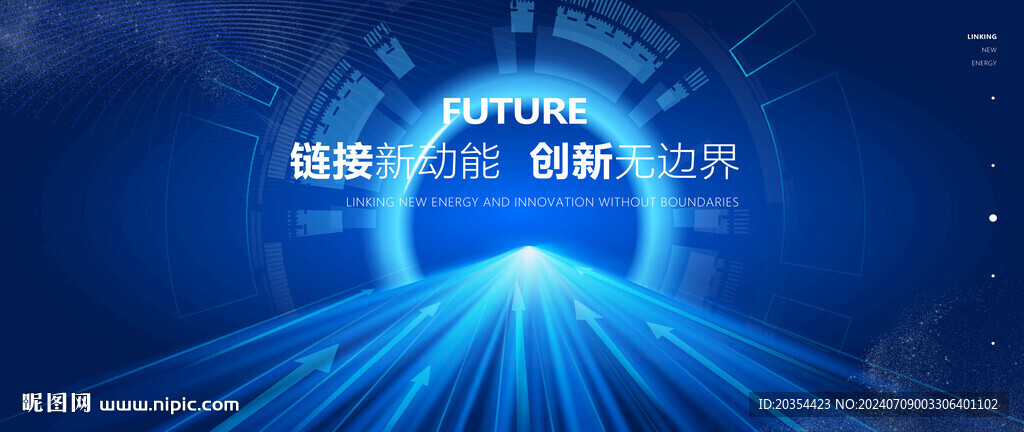 LINKING
NEW
ENERGY

FUTURE

链接新动能 创新无边界

LINKING NEW ENERGY AND INNOVATION WITHOUT BOUNDARIES

昵图网 www.nipic.com

ID:20354423 NO:20240709003306401102